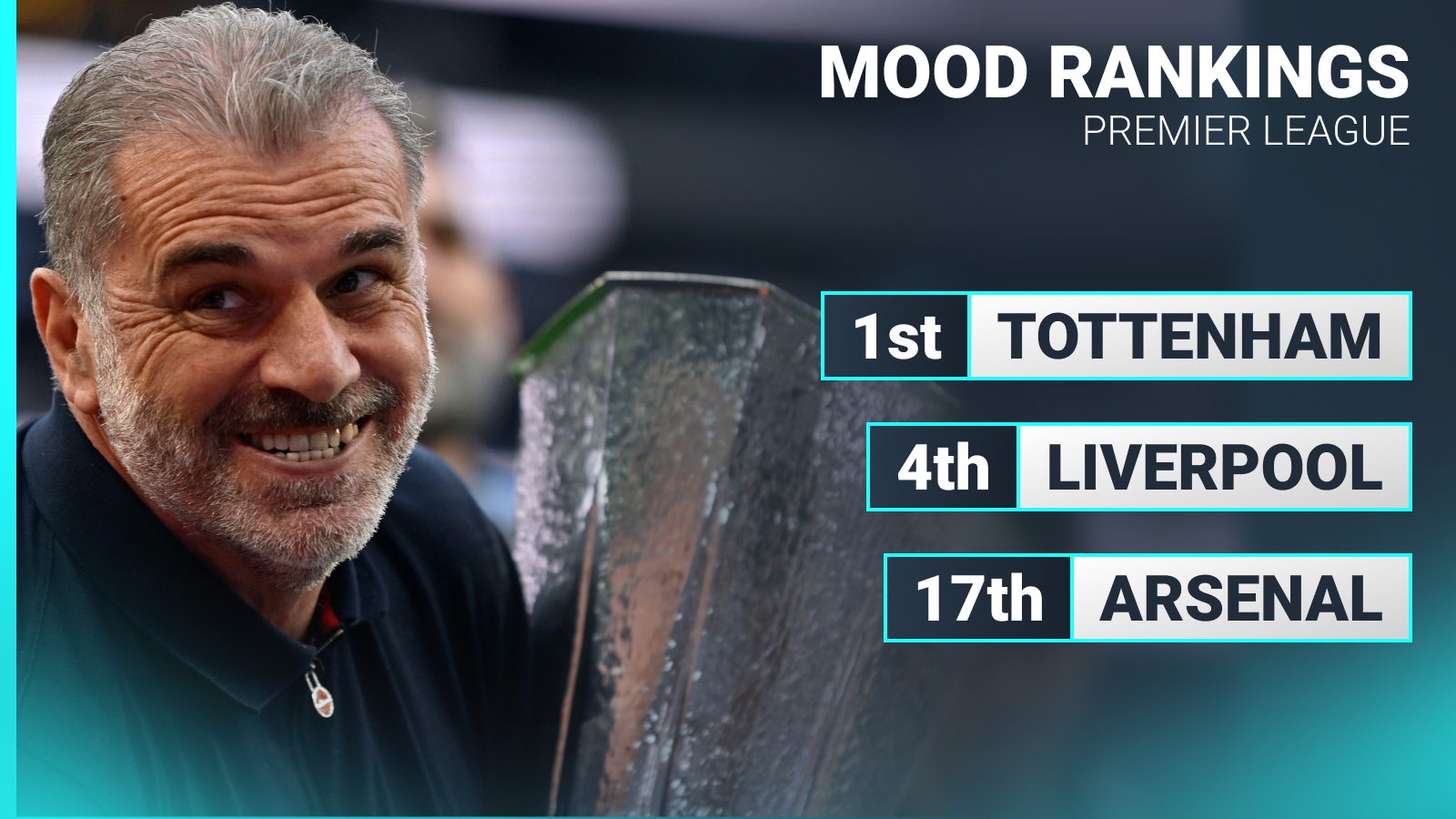 MOOD RANKINGS
PREMIER LEAGUE

1st TOTTENHAM

4th LIVERPOOL

17th ARSENAL